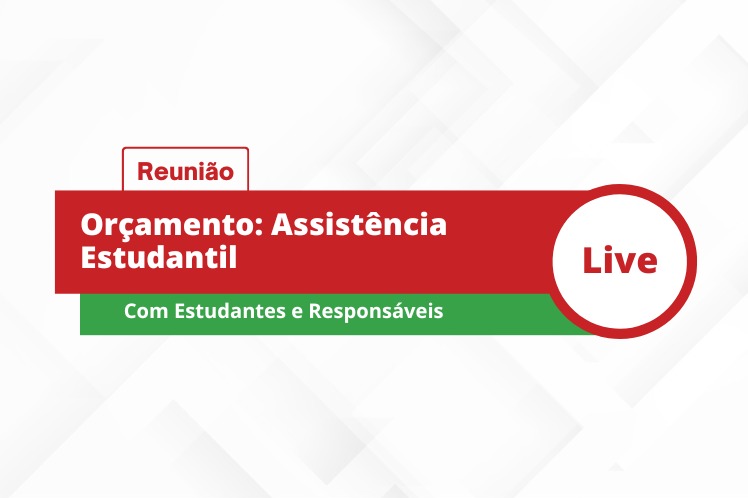 Reunião

Orçamento: Assistência Estudantil

Com Estudantes e Responsáveis

Live